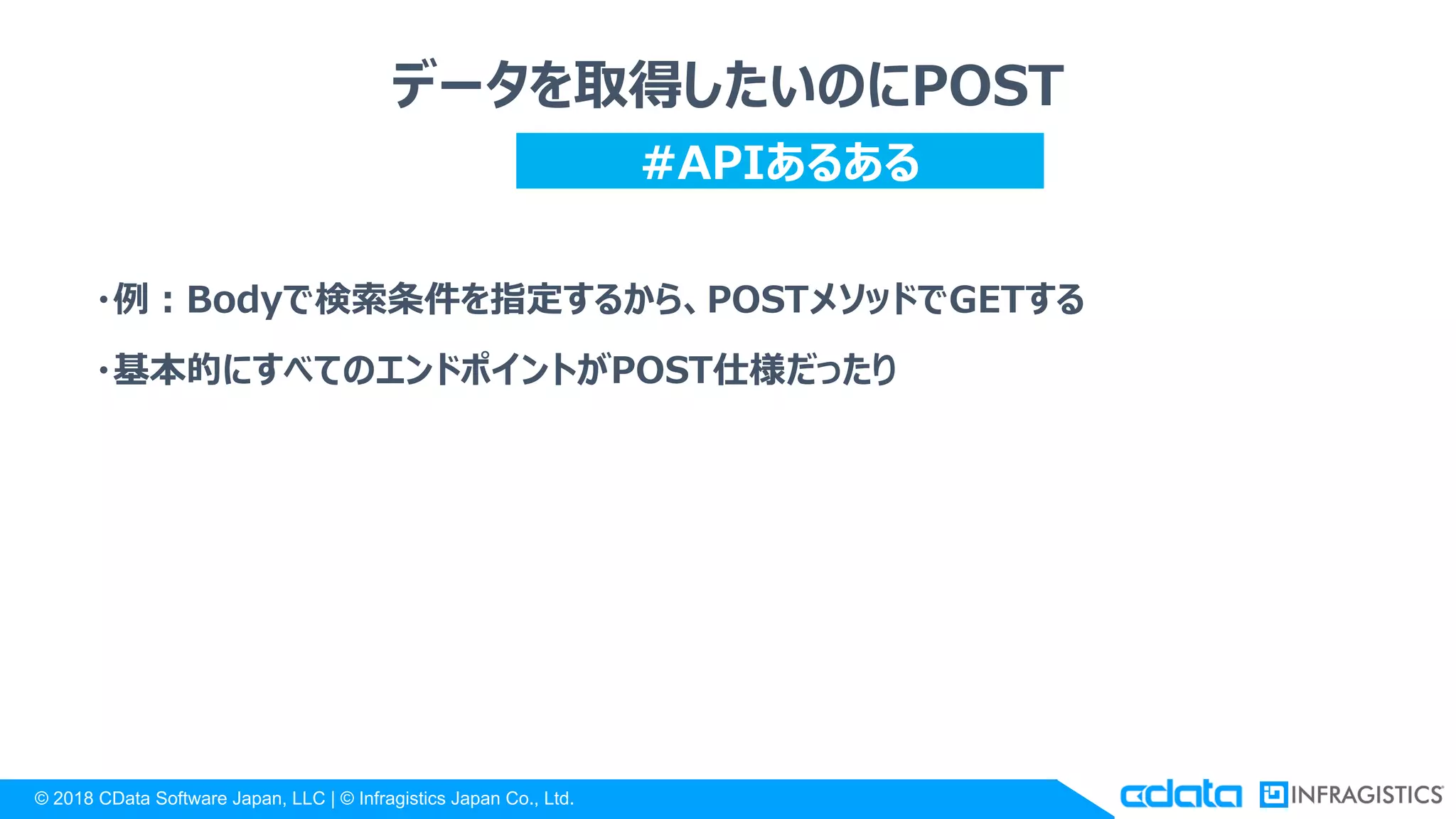 データを取得したいのにPOST

#APIあるある

・例：Bodyで検索条件を指定するから、POSTメソッドでGETする

・基本的にすべてのエンドポイントがPOST仕様だったり

© 2018 CData Software Japan, LLC | © Infragistics Japan Co., Ltd.

cdata INFRAGISTICS